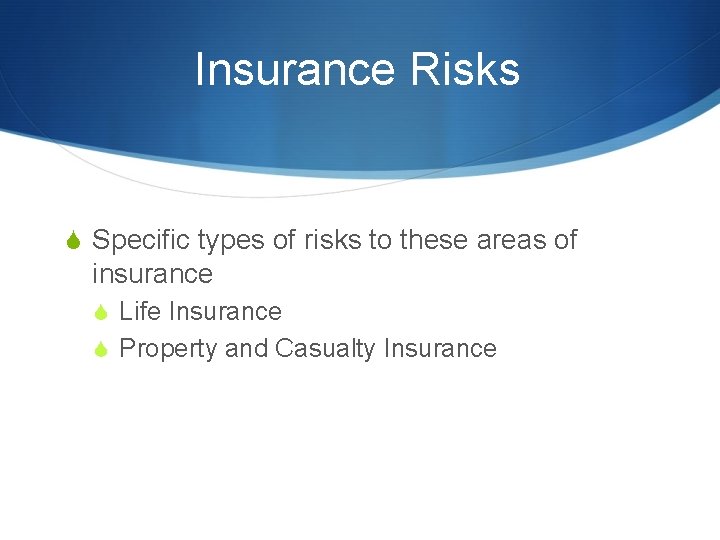 Insurance Risks

Specific types of risks to these areas of insurance

Life Insurance

Property and Casualty Insurance